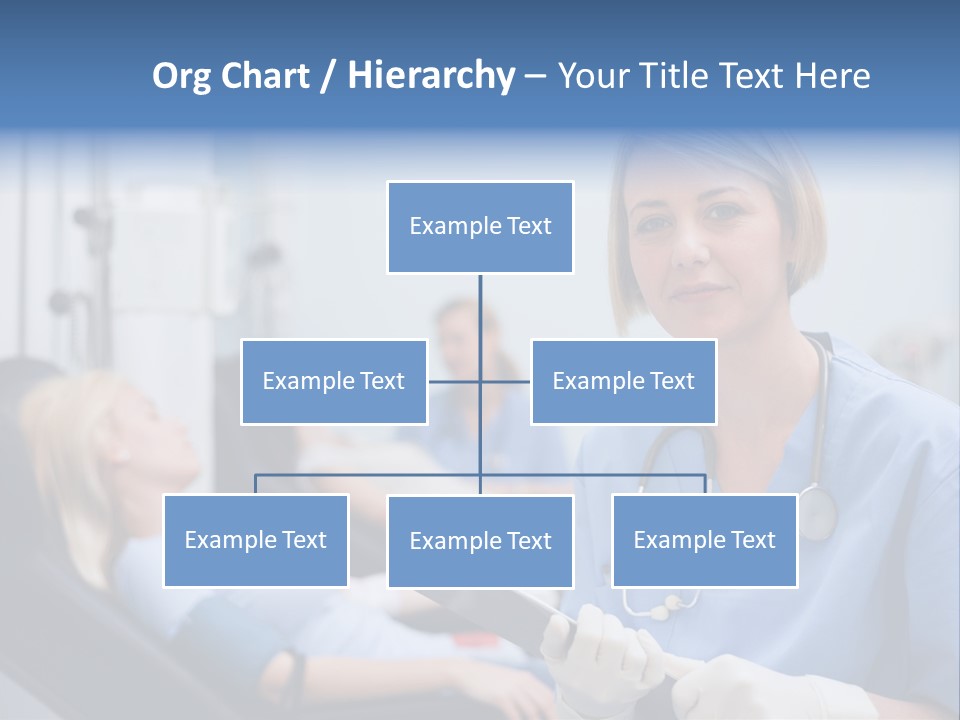 Org Chart / Hierarchy – Your Title Text Here

Example Text

Example Text

Example Text

Example Text

Example Text

Example Text